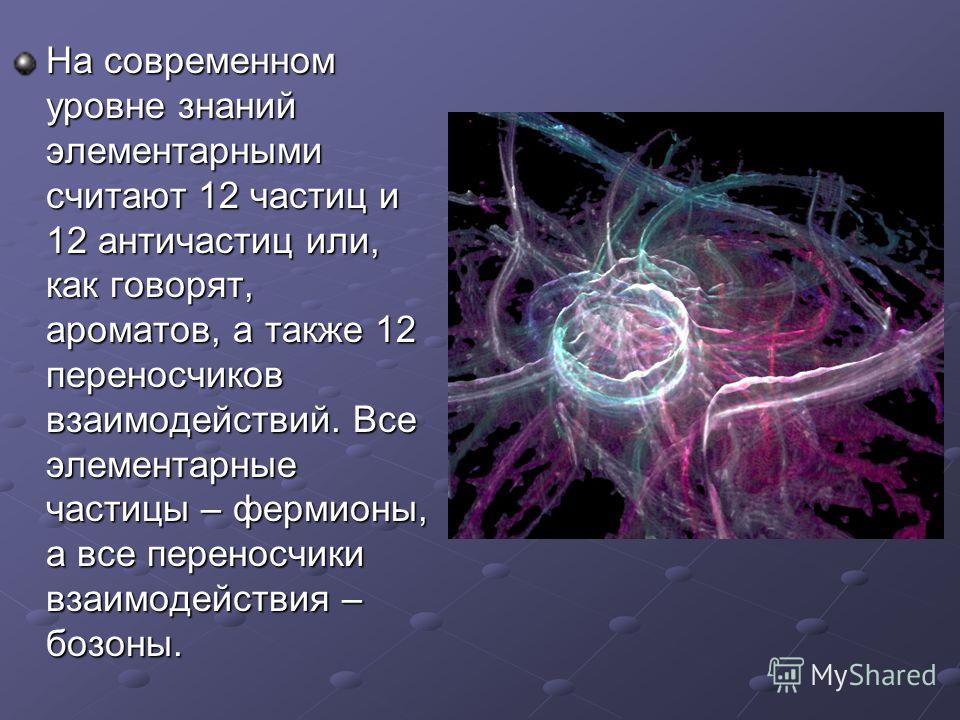 На современном уровне знаний элементарными считают 12 частиц и 12 античастиц или, как говорят, ароматов, а также 12 переносчиков взаимодействий. Все элементарные частицы – фермионы, а все переносчики взаимодействия – бозоны.

MyShared